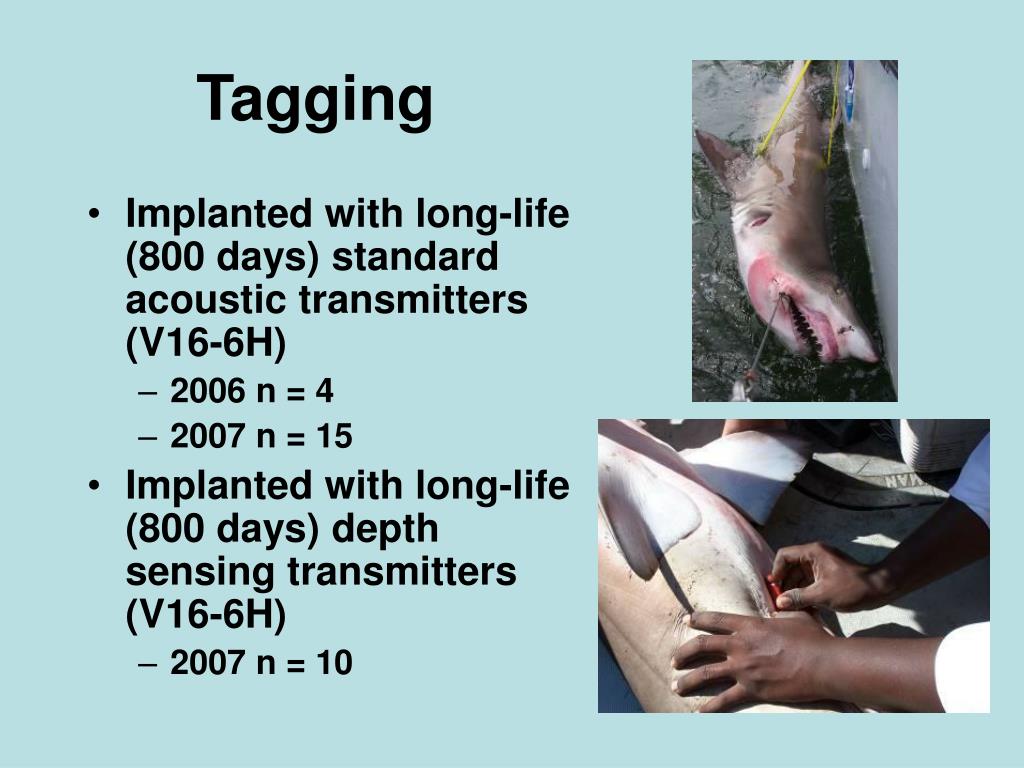 Tagging

• Implanted with long-life (800 days) standard acoustic transmitters (V16-6H)
– 2006 n = 4
– 2007 n = 15
• Implanted with long-life (800 days) depth sensing transmitters (V16-6H)
– 2007 n = 10